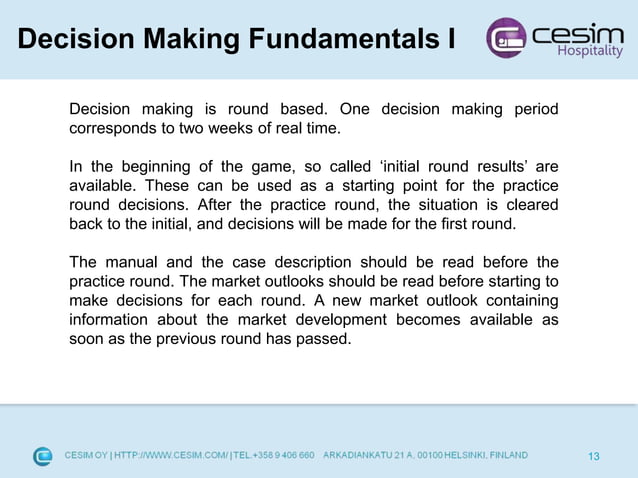 Decision Making Fundamentals I

cesim
Hospitality

Decision making is round based. One decision making period corresponds to two weeks of real time.

In the beginning of the game, so called ‘initial round results’ are available. These can be used as a starting point for the practice round decisions. After the practice round, the situation is cleared back to the initial, and decisions will be made for the first round.

The manual and the case description should be read before the practice round. The market outlooks should be read before starting to make decisions for each round. A new market outlook containing information about the market development becomes available as soon as the previous round has passed.

CESIM OY | HTTP://WWW.CESIM.COM/ | TEL.+358 9 406 660 ARKADIANKATU 21 A, 00100 HELSINKI, FINLAND

13